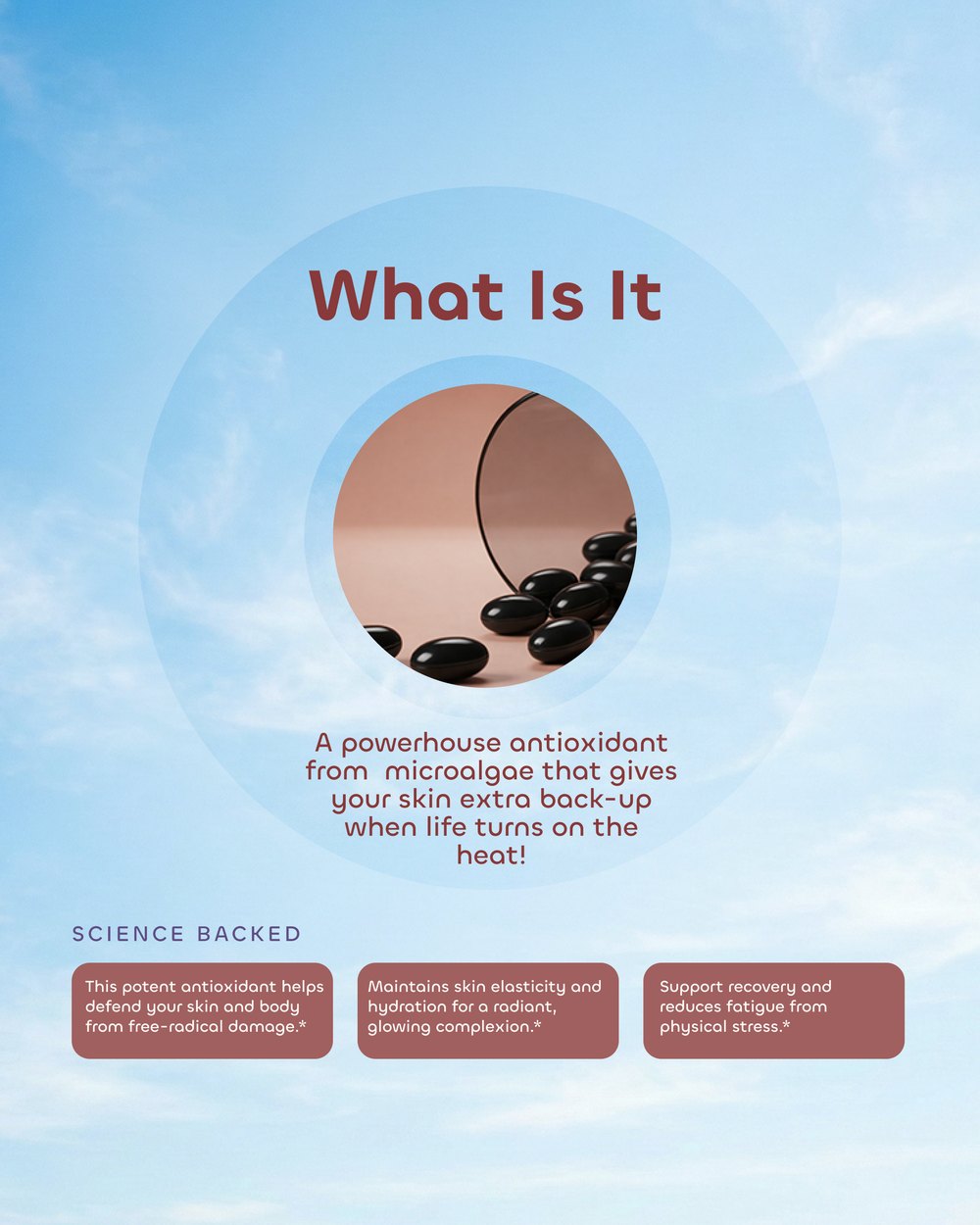 What Is It

A powerhouse antioxidant from  microalgae that gives your skin extra back-up when life turns on the heat!

SCIENCE BACKED

This potent antioxidant helps defend your skin and body from free-radical damage.*

Maintains skin elasticity and hydration for a radiant, glowing complexion.*

Support recovery and reduces fatigue from physical stress.*